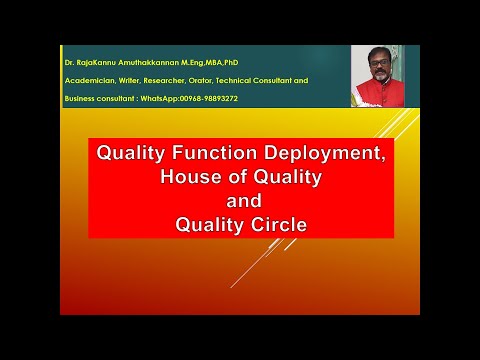 Dr. RajaKannu Amuthakkannan M.Eng,MBA,PhD

Academician, Writer, Researcher, Orator, Technical Consultant and

Business consultant : WhatsApp:00968-98893272

Quality Function Deployment, House of Quality and Quality Circle